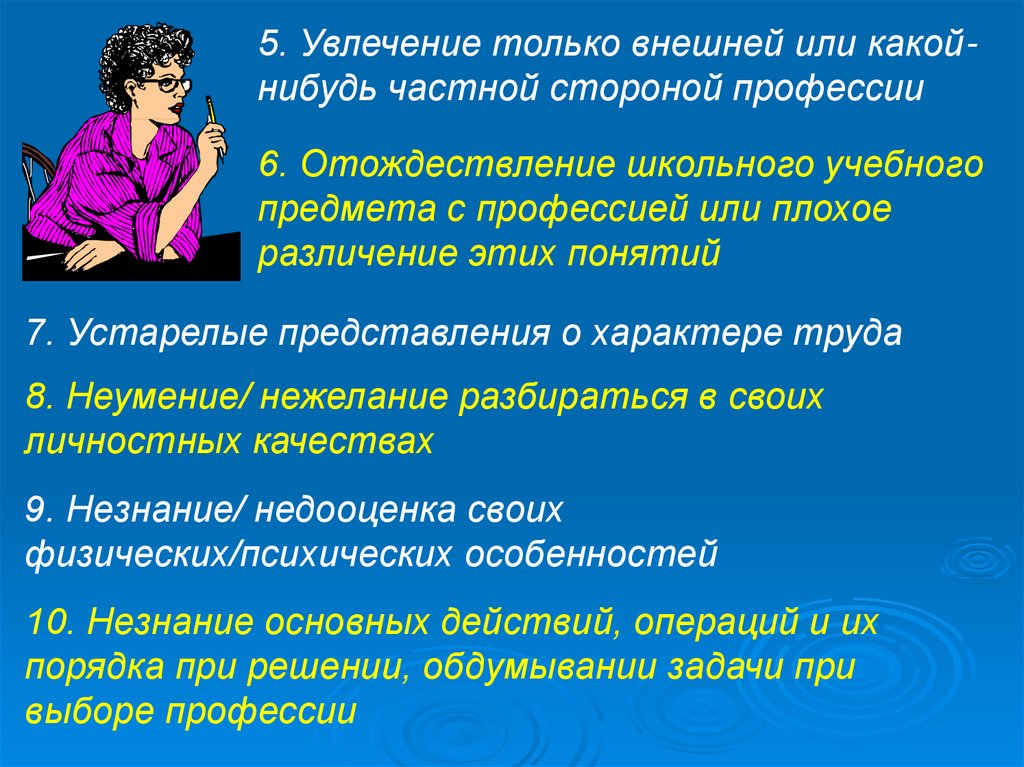 5. Увлечение только внешней или какой-нибудь частной стороной профессии

6. Отождествление школьного учебного предмета с профессией или плохое различение этих понятий

7. Устарелые представления о характере труда

8. Неумение/ нежелание разбираться в своих личностных качествах

9. Незнание/ недооценка своих физических/психических особенностей

10. Незнание основных действий, операций и их порядка при решении, обдумывании задачи при выборе профессии